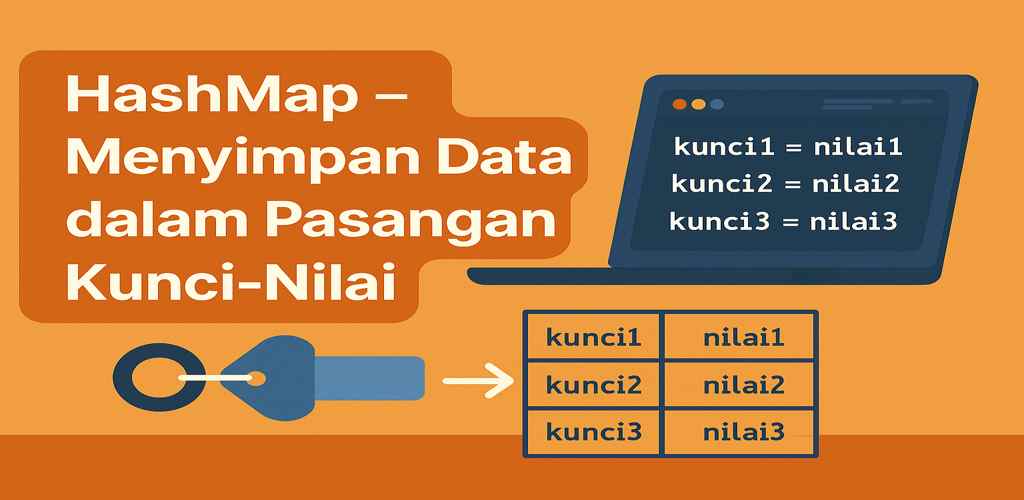 HashMap – Menyimpan Data dalam Pasangan Kunci-Nilai

kunci1 = nilai1
kunci2 = nilai2
kunci3 = nilai3

| kunci1 | nilai1 |
|---|---|
| kunci2 | nilai2 |
| kunci3 | nilai3 |